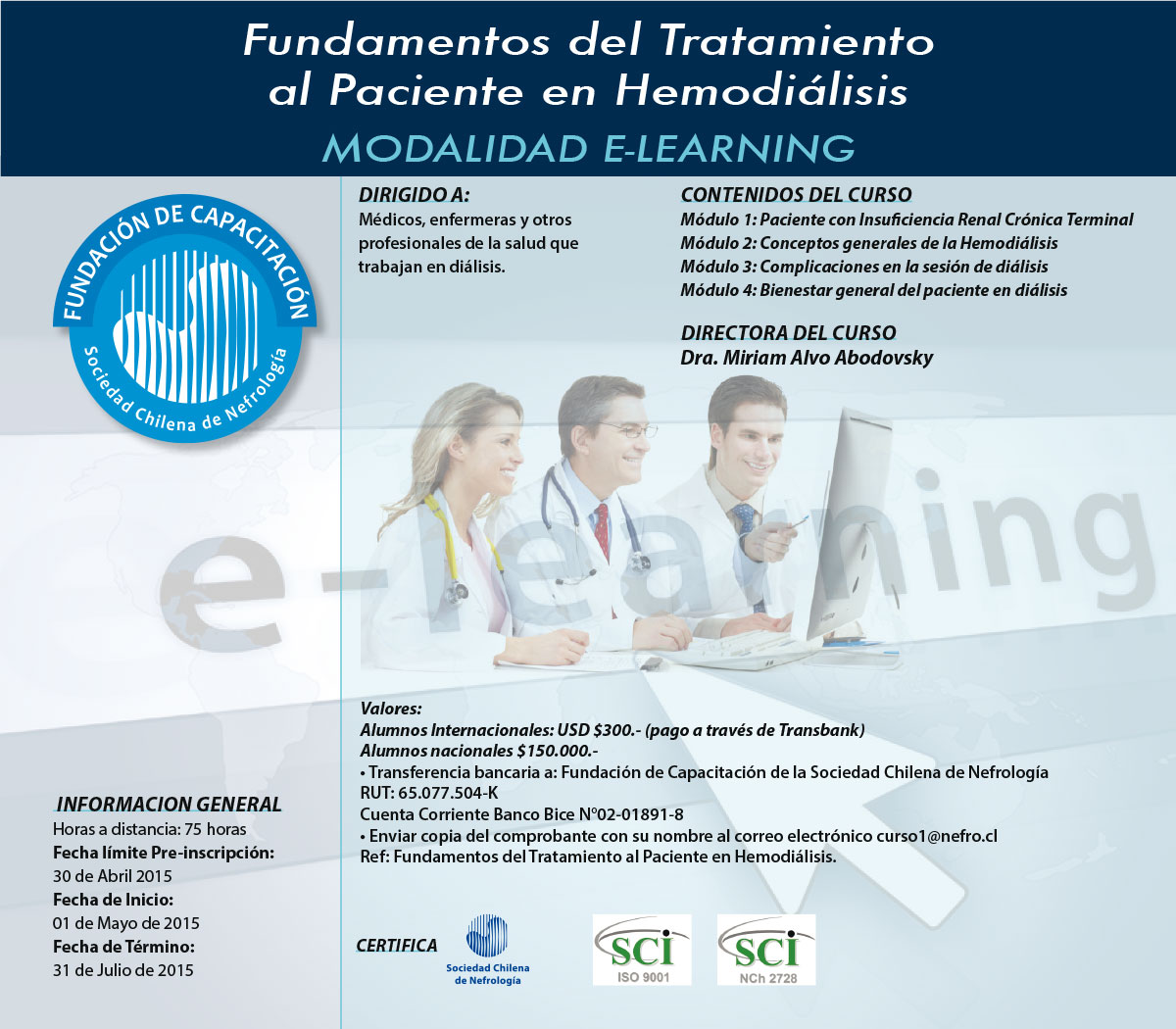 Fundamentos del Tratamiento al Paciente en Hemodiálisis

MODALIDAD E-LEARNING

FUNDACIÓN DE CAPACITACIÓN
Sociedad Chilena de Nefrología

DIRIGIDO A:
Médicos, enfermeras y otros profesionales de la salud que trabajan en diálisis.

CONTENIDOS DEL CURSO
Módulo 1: Paciente con Insuficiencia Renal Crónica Terminal
Módulo 2: Conceptos generales de la Hemodiálisis
Módulo 3: Complicaciones en la sesión de diálisis
Módulo 4: Bienestar general del paciente en diálisis

DIRECTORA DEL CURSO
Dra. Miriam Alvo Abodovsky

e-learning

Valores:
Alumnos Internacionales: USD $300.- (pago a través de Transbank)
Alumnos nacionales $150.000.-
• Transferencia bancaria a: Fundación de Capacitación de la Sociedad Chilena de Nefrología
RUT: 65.077.504-K
Cuenta Corriente Banco Bice Nº02-01891-8
• Enviar copia del comprobante con su nombre al correo electrónico curso1@nefro.cl
Ref: Fundamentos del Tratamiento al Paciente en Hemodiálisis.

INFORMACION GENERAL
Horas a distancia: 75 horas
Fecha límite Pre-inscripción:
30 de Abril 2015
Fecha de Inicio:
01 de Mayo de 2015
Fecha de Término:
31 de Julio de 2015

CERTIFICA
Sociedad Chilena de Nefrología

SCI
ISO 9001

SCI
NCh 2728